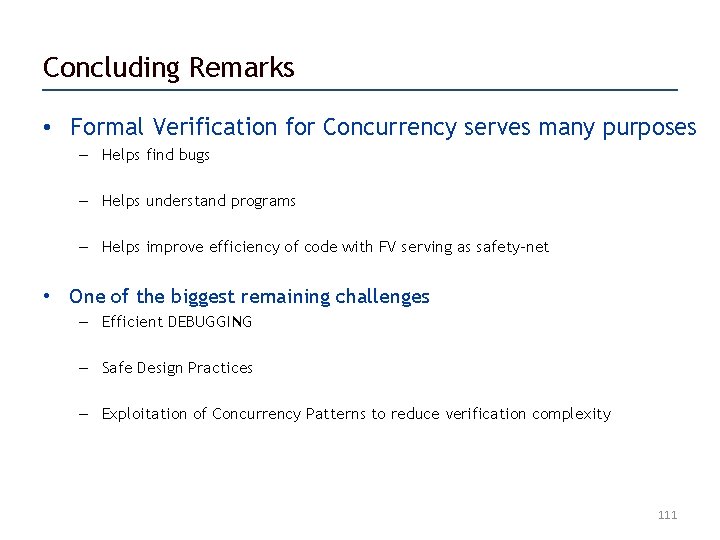 Concluding Remarks

• Formal Verification for Concurrency serves many purposes
– Helps find bugs
– Helps understand programs
– Helps improve efficiency of code with FV serving as safety-net

• One of the biggest remaining challenges
– Efficient DEBUGGING
– Safe Design Practices
– Exploitation of Concurrency Patterns to reduce verification complexity

111